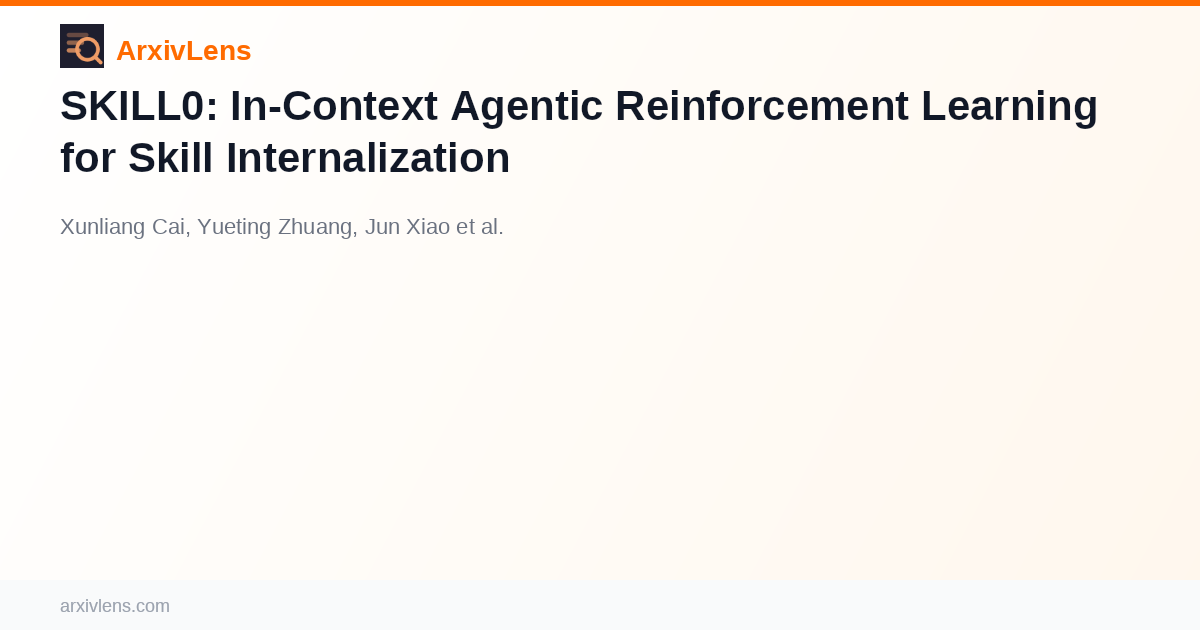 ArxivLens

SKILL0: In-Context Agentic Reinforcement Learning for Skill Internalization

Xunliang Cai, Yueting Zhuang, Jun Xiao et al.

arxivlens.com